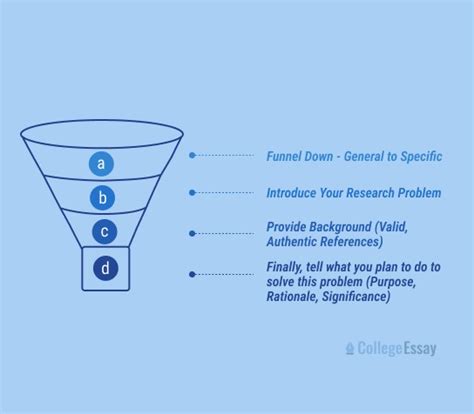 a
b
c
d

Funnel Down - General to Specific

Introduce Your Research Problem

Provide Background (Valid, Authentic References)

Finally, tell what you plan to do to solve this problem (Purpose, Rationale, Significance)

CollegeEssay